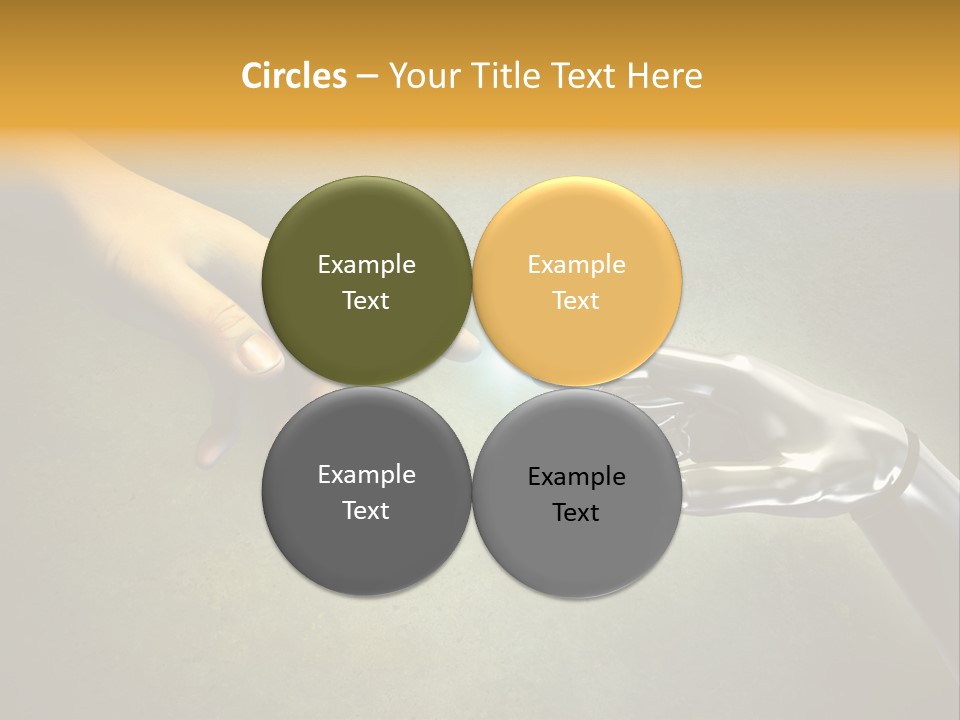 Circles – Your Title Text Here

Example Text

Example Text

Example Text

Example Text